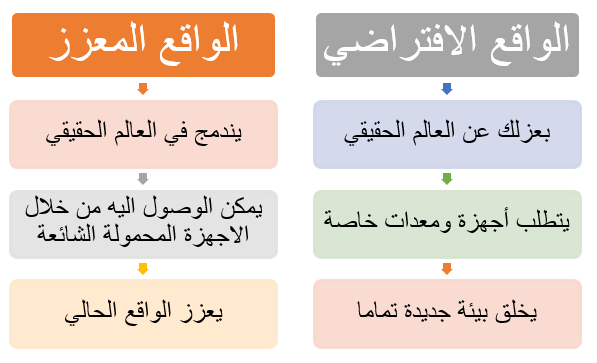 الواقع الافتراضي

بعزلك عن العالم الحقيقي

يتطلب أجهزة ومعدات خاصة

يخلق بيئة جديدة تماما

الواقع المعزز

يندمج في العالم الحقيقي

يمكن الوصول اليه من خلال الاجهزة المحمولة الشائعة

يعزز الواقع الحالي